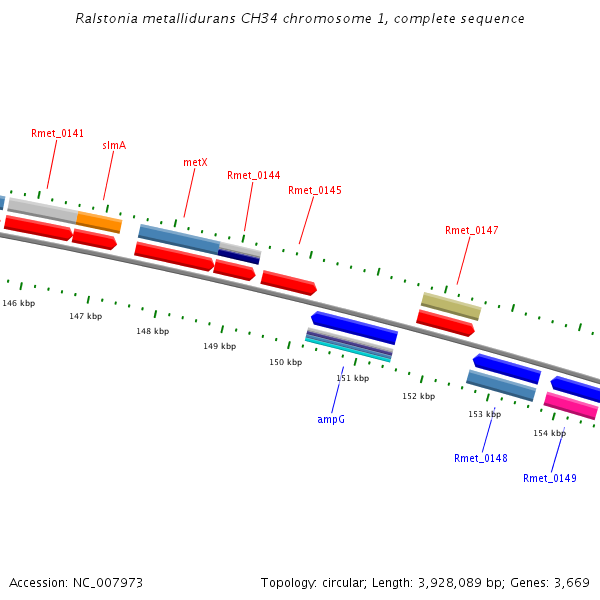 Ralstonia metallidurans CH34 chromosome 1, complete sequence

Rmet_0141
slmA
metX
Rmet_0144
Rmet_0145
Rmet_0147

146 kbp
147 kbp
148 kbp
149 kbp
150 kbp
151 kbp
152 kbp
153 kbp
154 kbp

ampG
Rmet_0148
Rmet_0149

Accession: NC_007973

Topology: circular; Length: 3,928,089 bp; Genes: 3,669